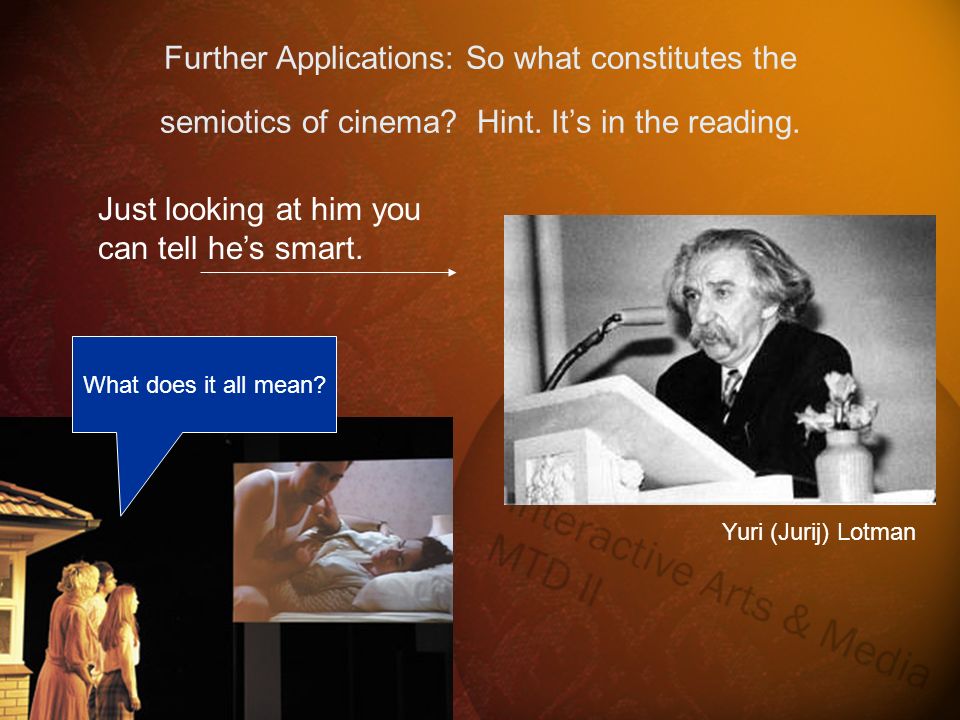 Further Applications: So what constitutes the semiotics of cinema? Hint. It's in the reading.

Just looking at him you can tell he's smart.

What does it all mean?

Yuri (Jurij) Lotman

Interactive Arts & Media
MTD II